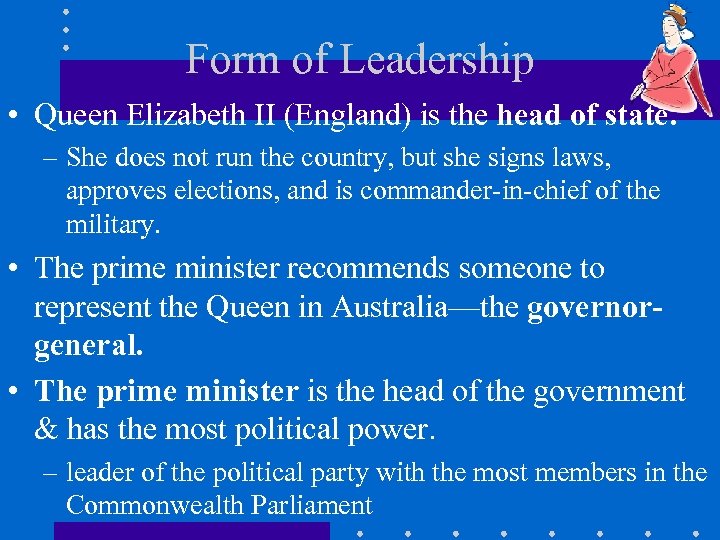 Form of Leadership

• Queen Elizabeth II (England) is the head of state.

– She does not run the country, but she signs laws, approves elections, and is commander-in-chief of the military.

• The prime minister recommends someone to represent the Queen in Australia—the governor-general.

• The prime minister is the head of the government & has the most political power.

– leader of the political party with the most members in the Commonwealth Parliament